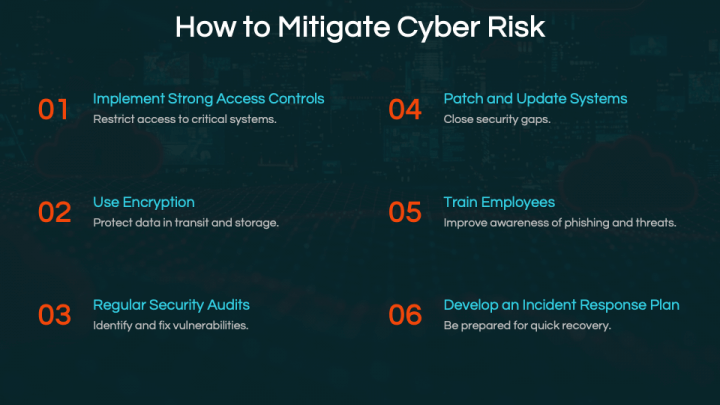 How to Mitigate Cyber Risk

01
Implement Strong Access Controls
Restrict access to critical systems.

02
Use Encryption
Protect data in transit and storage.

03
Regular Security Audits
Identify and fix vulnerabilities.

04
Patch and Update Systems
Close security gaps.

05
Train Employees
Improve awareness of phishing and threats.

06
Develop an Incident Response Plan
Be prepared for quick recovery.